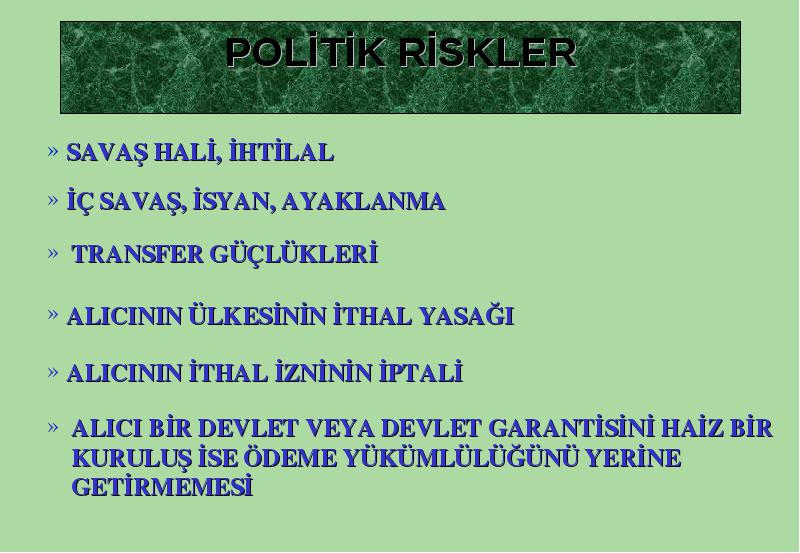 POLİTİK RİSKLER

» SAVAŞ HALİ, İHTİLAL

» İÇ SAVAŞ, İSYAN, AYAKLANMA

» TRANSFER GÜÇLÜKLERİ

» ALICININ ÜLKESİNİN İTHAL YASAĞI

» ALICININ İTHAL İZNİNİN İPTALİ

» ALICI BİR DEVLET VEYA DEVLET GARANTİSİNİ HAİZ BİR KURULUŞ İSE ÖDEME YÜKÜMLÜLÜĞÜNÜ YERİNE GETİRMEMESİ